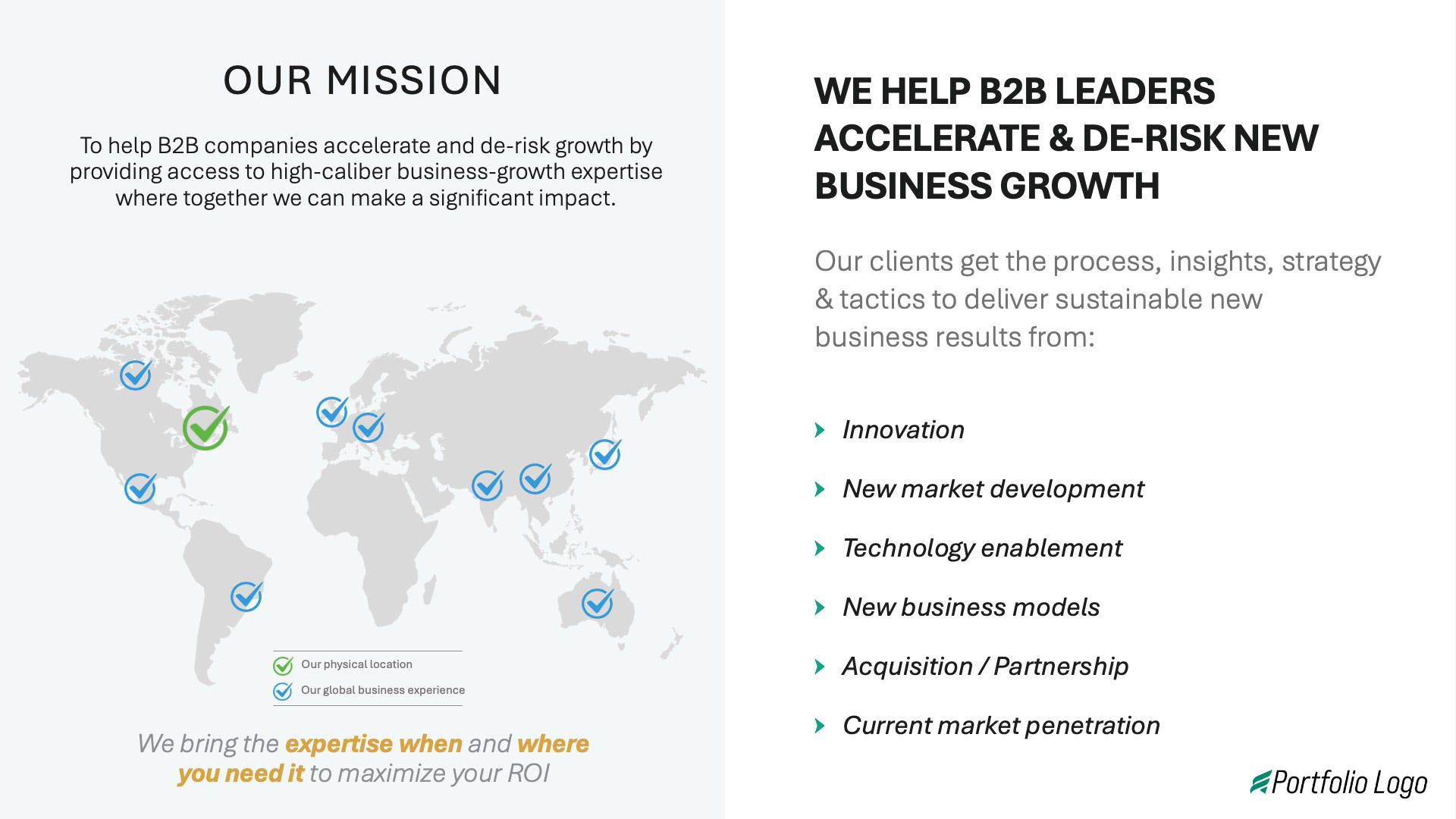 OUR MISSION

To help B2B companies accelerate and de-risk growth by providing access to high-caliber business-growth expertise where together we can make a significant impact.

Our physical location
Our global business experience

We bring the expertise when and where you need it to maximize your ROI

WE HELP B2B LEADERS ACCELERATE & DE-RISK NEW BUSINESS GROWTH

Our clients get the process, insights, strategy & tactics to deliver sustainable new business results from:

Innovation

New market development

Technology enablement

New business models

Acquisition / Partnership

Current market penetration

Portfolio Logo